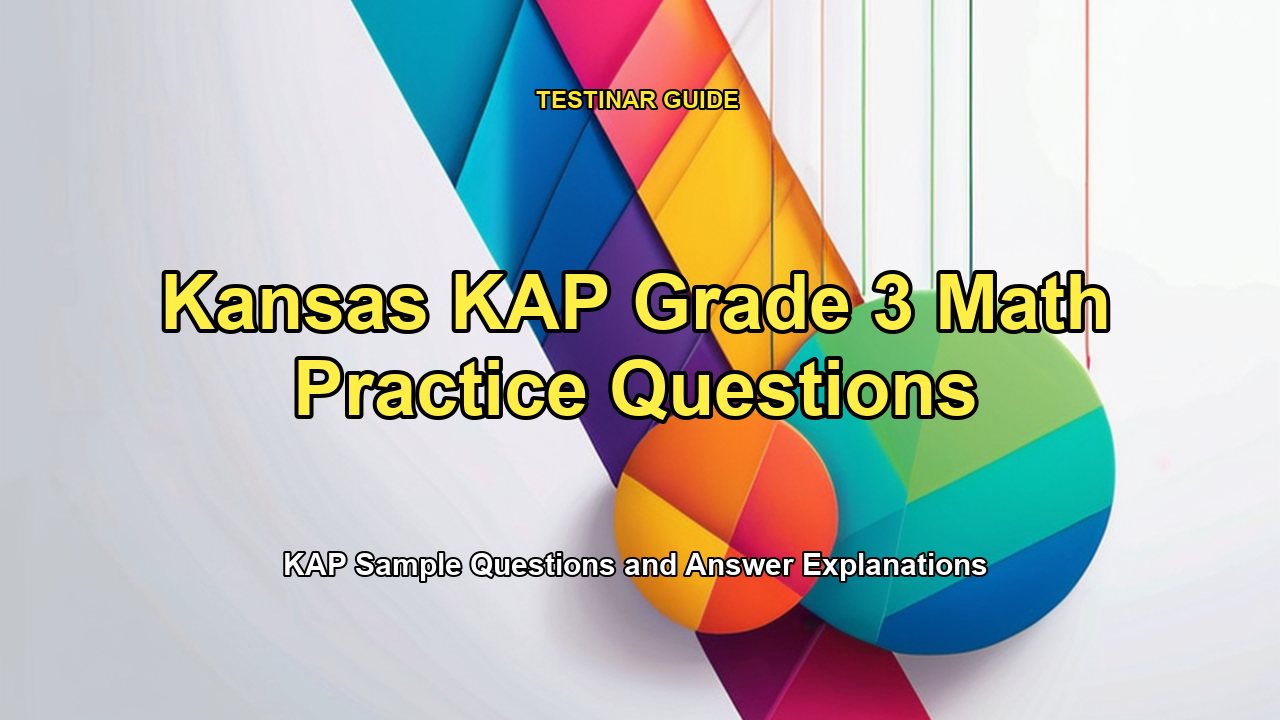 TESTINAR GUIDE

Kansas KAP Grade 3 Math Practice Questions

KAP Sample Questions and Answer Explanations